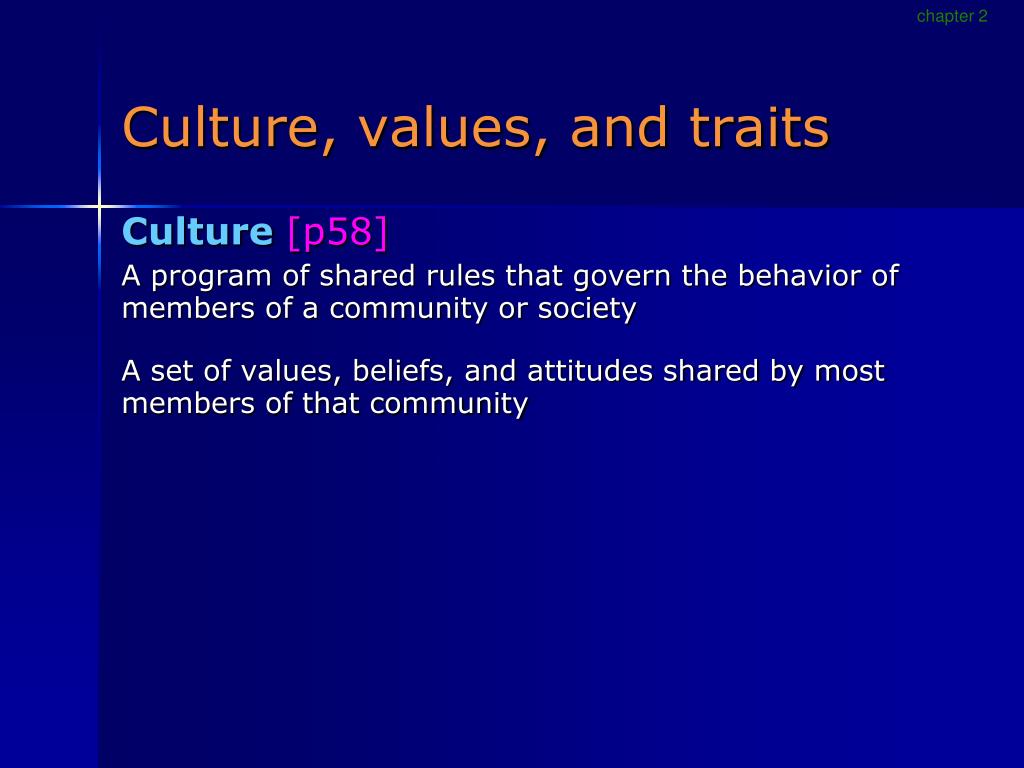 chapter 2

Culture, values, and traits

Culture [p58]

A program of shared rules that govern the behavior of members of a community or society

A set of values, beliefs, and attitudes shared by most members of that community